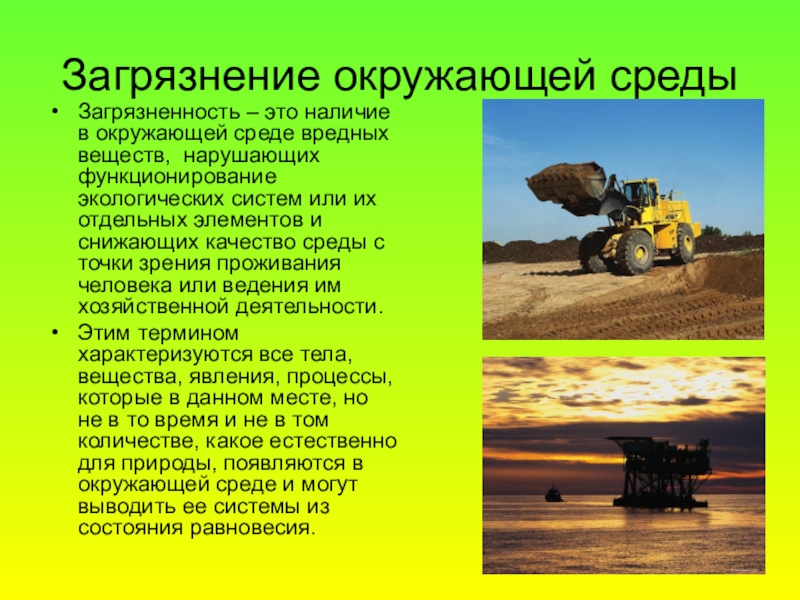 Загрязнение окружающей среды

• Загрязненность – это наличие в окружающей среде вредных веществ, нарушающих функционирование экологических систем или их отдельных элементов и снижающих качество среды с точки зрения проживания человека или ведения им хозяйственной деятельности.

• Этим термином характеризуются все тела, вещества, явления, процессы, которые в данном месте, но не в то время и не в том количестве, какое естественно для природы, появляются в окружающей среде и могут выводить ее системы из состояния равновесия.